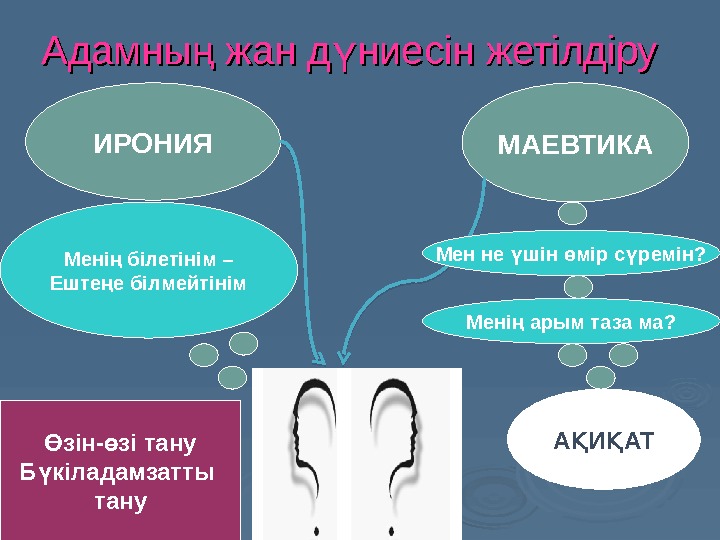 Адамның жан дүниесін жетілдіру

ИРОНИЯ

Менің білетінім – Ештеңе білмейтінім

МАЕВТИКА

Мен не үшін өмір сүремін?

Менің арым таза ма?

АҚИҚАТ

Өзін-өзі тану Бүкіладамзатты тану